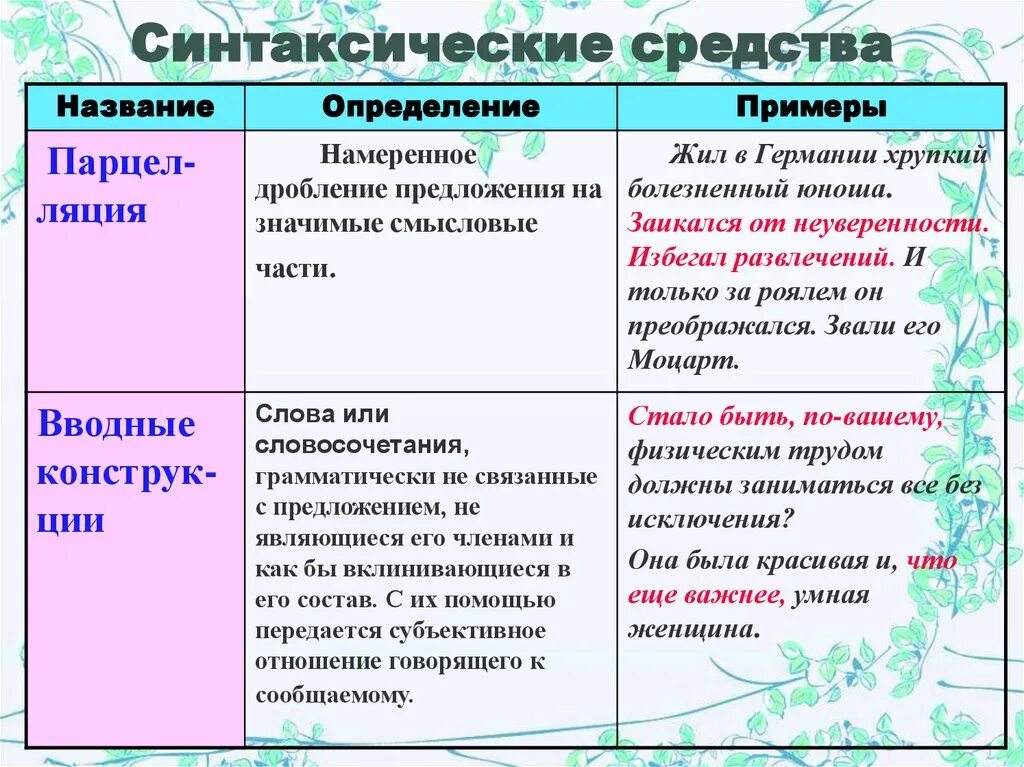 Синтаксические средства

| Название | Определение | Примеры |
|---|---|---|
| Парцелляция | Намеренное дробление предложения на значимые смысловые части. | Жил в Германии хрупкий болезненный юноша. Заикался от неуверенности. Избегал развлечений. И только за роялем он преображался. Звали его Моцарт. |
| Вводные конструкции | Слова или словосочетания, грамматически не связанные с предложением, не являющиеся его членами и как бы вклинивающиеся в его состав. С их помощью передается субъективное отношение говорящего к сообщаемому. | Стало быть, по-вашему, физическим трудом должны заниматься все без исключения? Она была красивая и, что еще важнее, умная женщина. |